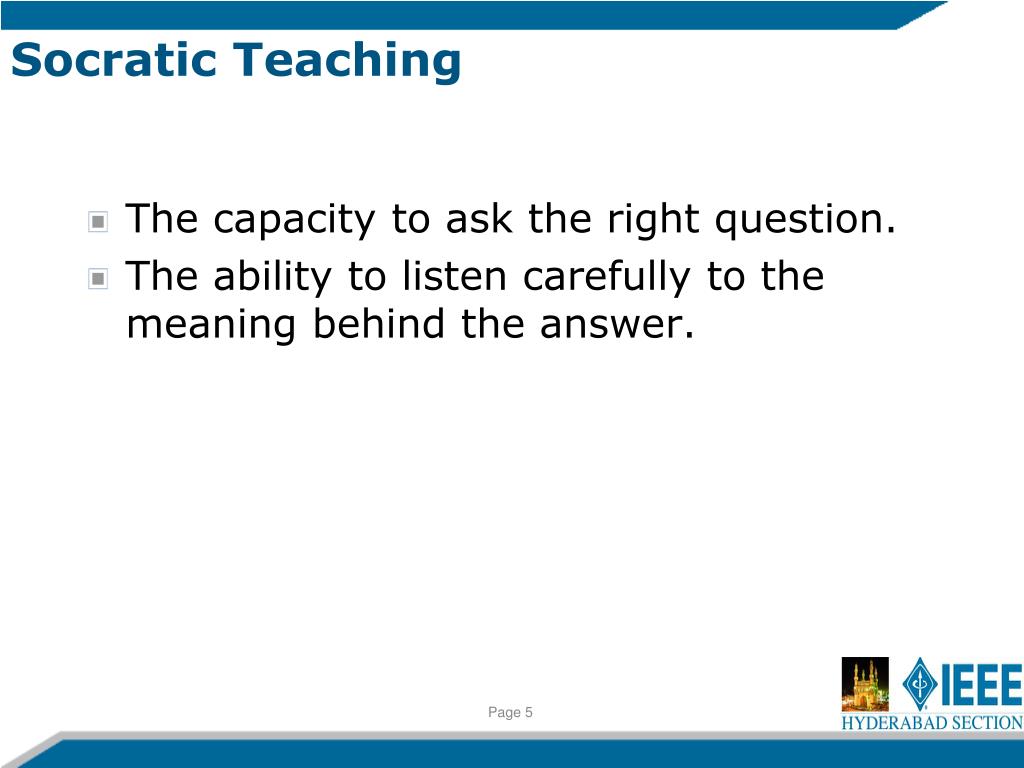 Socratic Teaching

The capacity to ask the right question.

The ability to listen carefully to the meaning behind the answer.

Page 5

IEEE
HYDERABAD SECTION